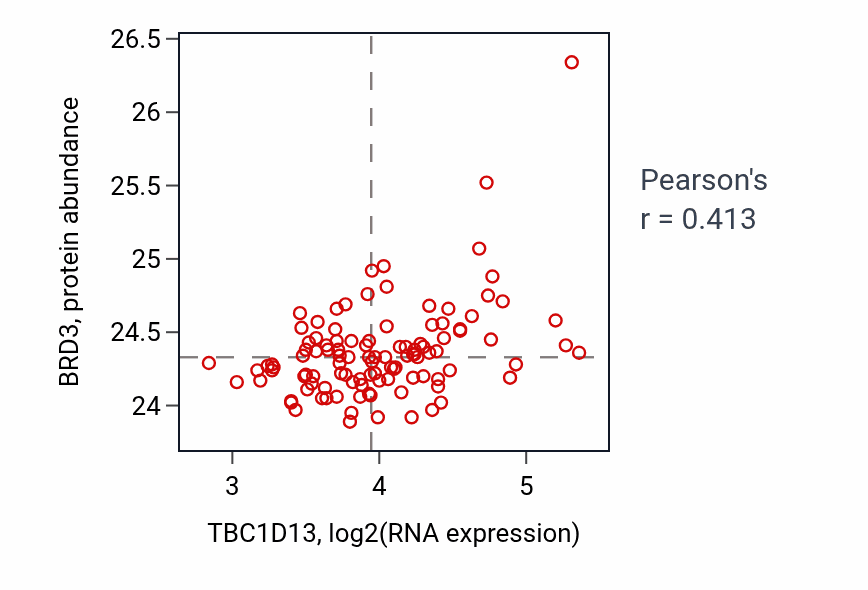 BRD3, protein abundance

26.5
26
25.5
25
24.5
24

3
4
5

TBC1D13, log2(RNA expression)

Pearson's
r = 0.413